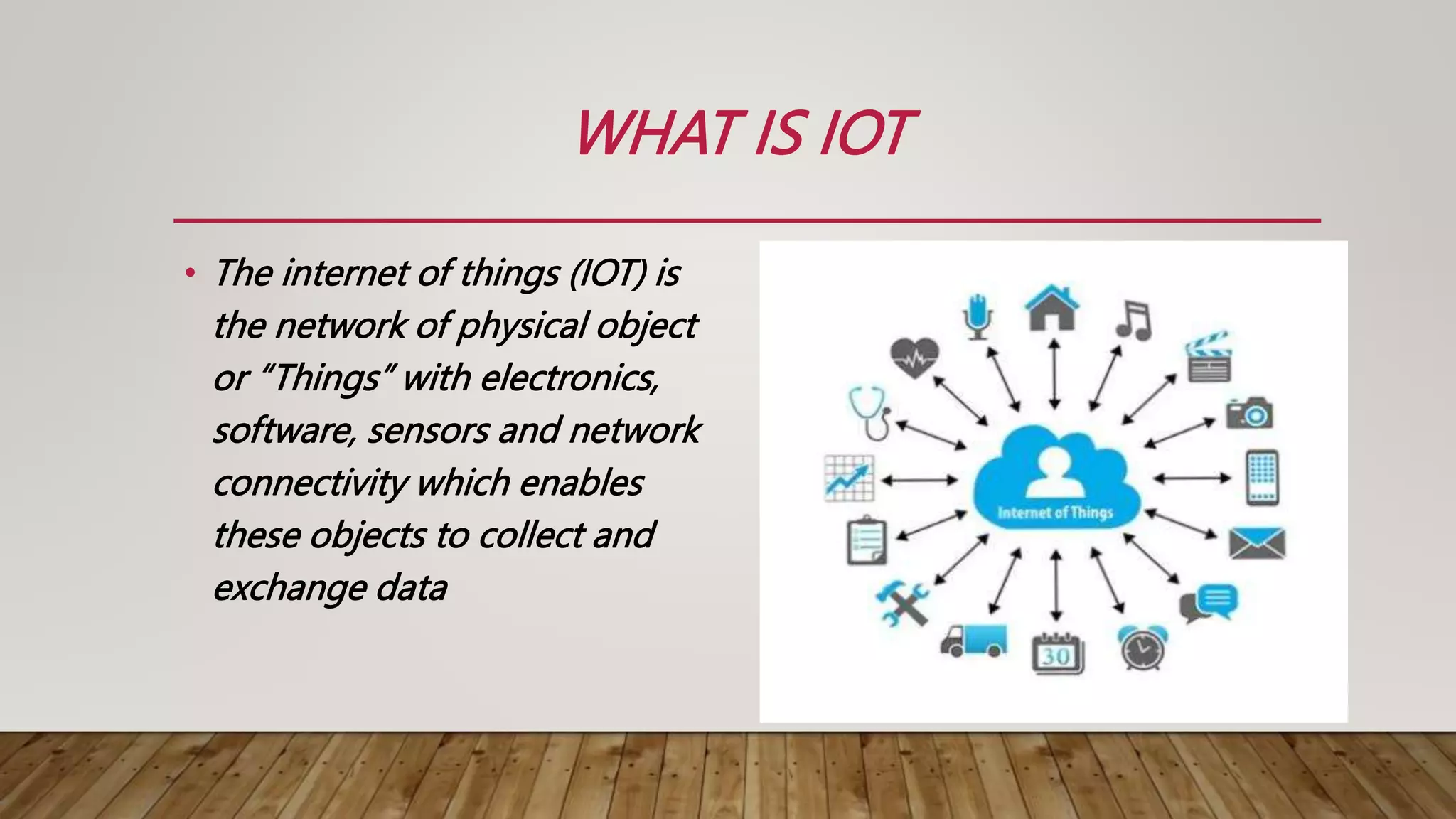 WHAT IS IOT

• The internet of things (IOT) is the network of physical object or “Things” with electronics, software, sensors and network connectivity which enables these objects to collect and exchange data

Internet of Things

30